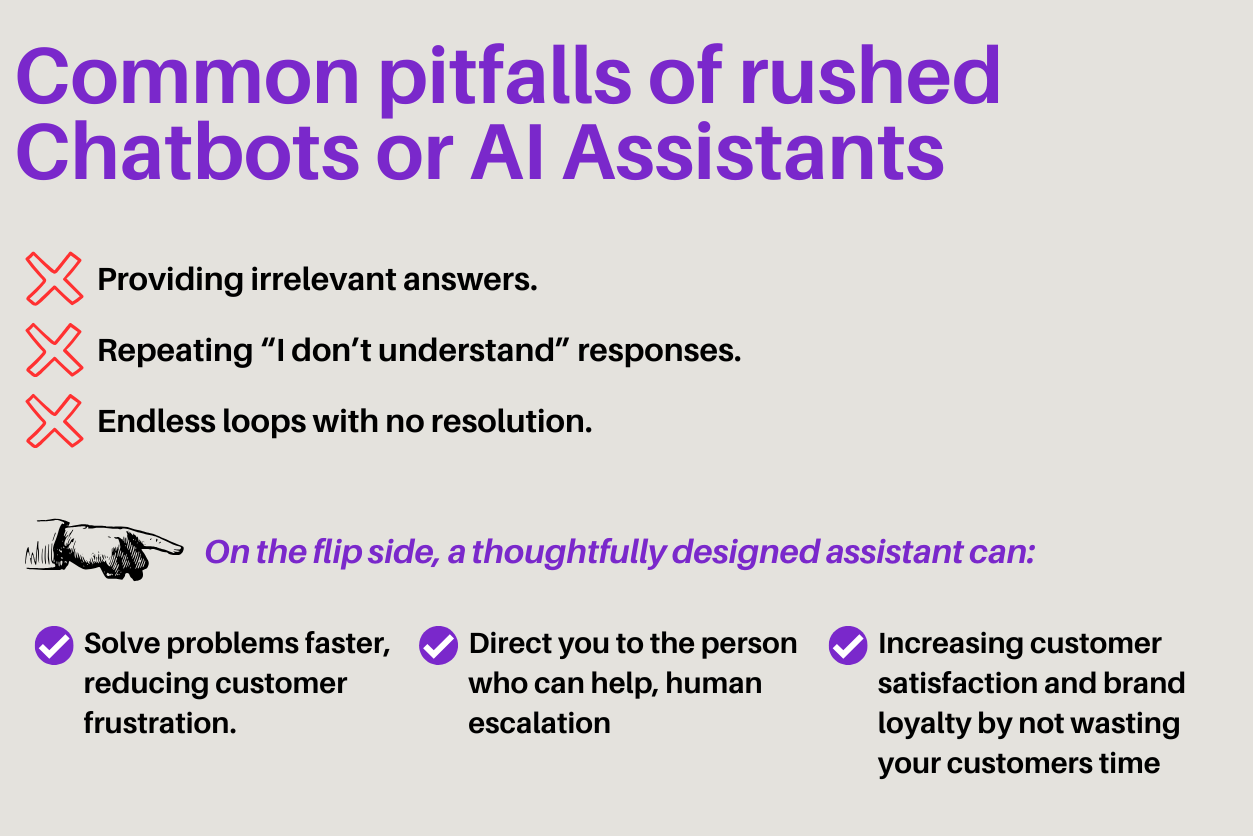 Common pitfalls of rushed Chatbots or AI Assistants

Providing irrelevant answers.

Repeating "I don't understand" responses.

Endless loops with no resolution.

On the flip side, a thoughtfully designed assistant can:

Solve problems faster, reducing customer frustration.

Direct you to the person who can help, human escalation

Increasing customer satisfaction and brand loyalty by not wasting your customers time